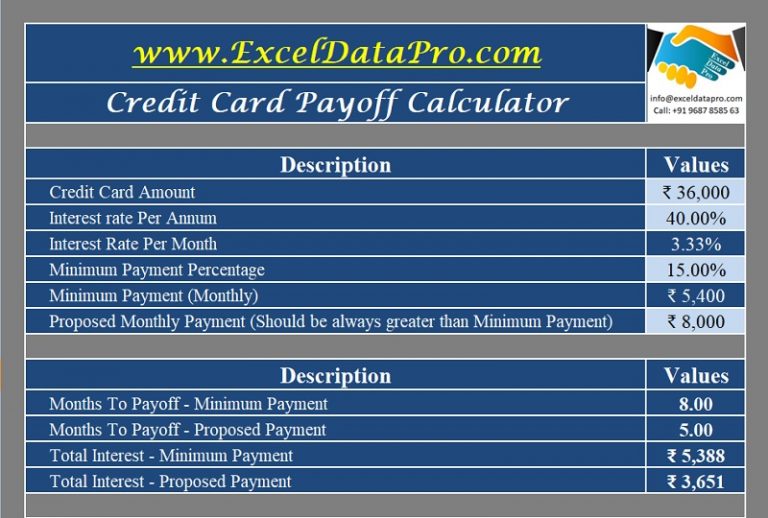 www.ExcelDataPro.com

Credit Card Payoff Calculator

Excel Data Pro

info@exceldatapro.com
Call: +91 9687 8585 63

| Description | Values |
|---|---|
| Credit Card Amount | ₹ 36,000 |
| Interest rate Per Annum | 40.00% |
| Interest Rate Per Month | 3.33% |
| Minimum Payment Percentage | 15.00% |
| Minimum Payment (Monthly) | ₹ 5,400 |
| Proposed Monthly Payment (Should be always greater than Minimum Payment) | ₹ 8,000 |

| Description | Values |
|---|---|
| Months To Payoff - Minimum Payment | 8.00 |
| Months To Payoff - Proposed Payment | 5.00 |
| Total Interest - Minimum Payment | ₹ 5,388 |
| Total Interest - Proposed Payment | ₹ 3,651 |